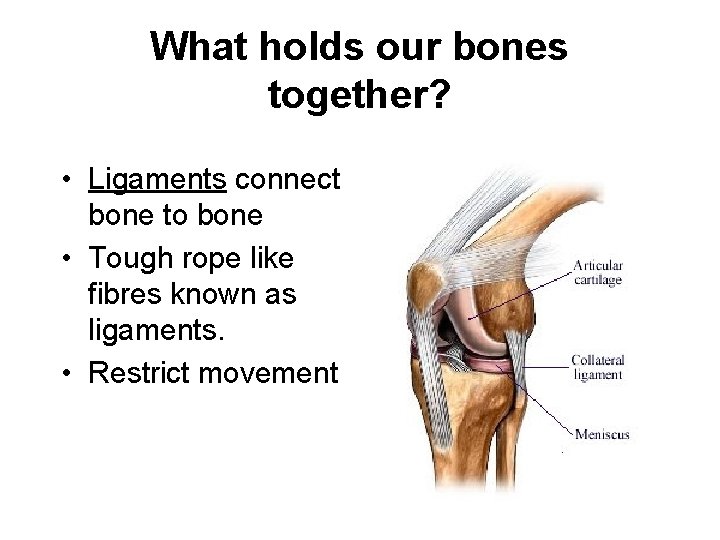 What holds our bones together?

• Ligaments connect bone to bone
• Tough rope like fibres known as ligaments.
• Restrict movement

Articular cartilage

Collateral ligament

Meniscus